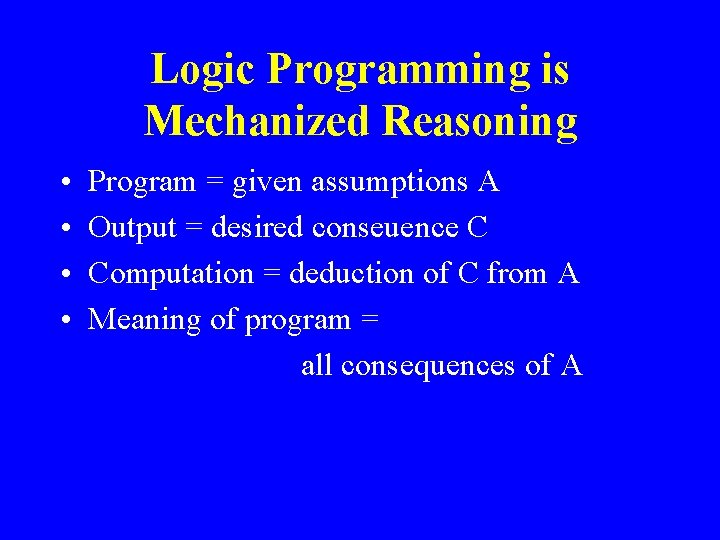 Logic Programming is Mechanized Reasoning

• Program = given assumptions A
• Output = desired conseuence C
• Computation = deduction of C from A
• Meaning of program = all consequences of A